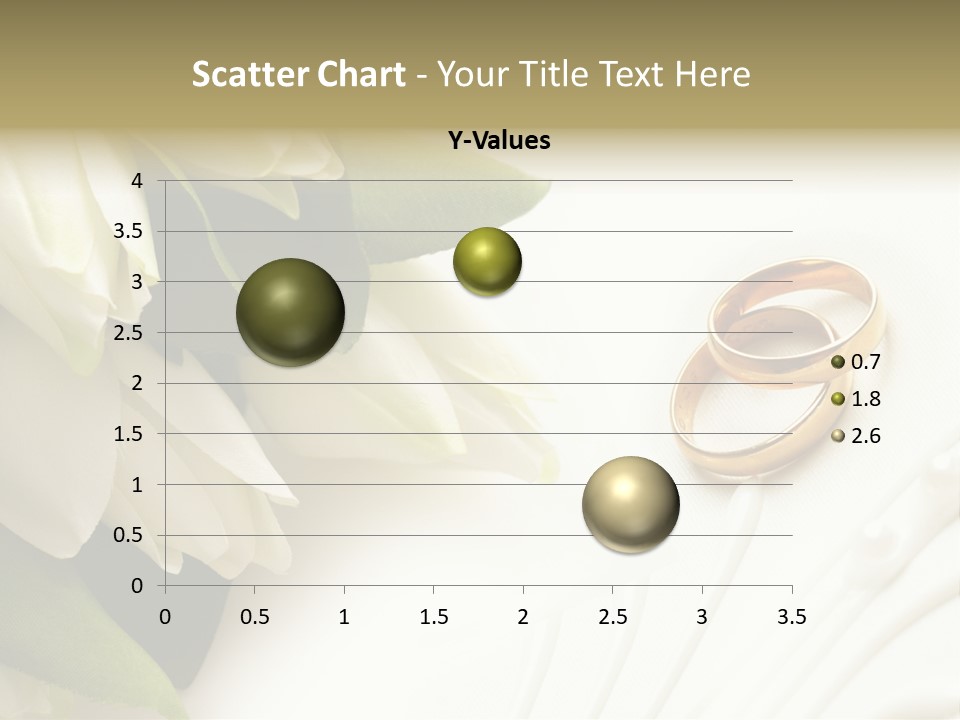 Scatter Chart - Your Title Text Here

Y-Values

4
3.5
3
2.5
2
1.5
1
0.5
0

0 0.5 1 1.5 2 2.5 3 3.5

0.7
1.8
2.6